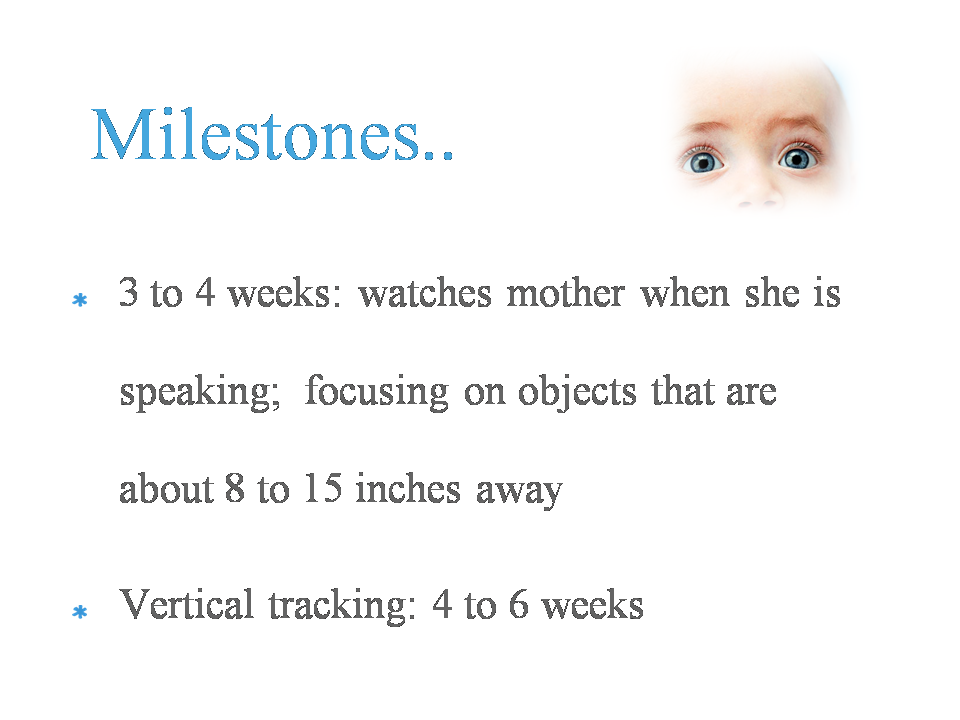 Milestones..

* 3 to 4 weeks: watches mother when she is speaking; focusing on objects that are about 8 to 15 inches away

* Vertical tracking: 4 to 6 weeks